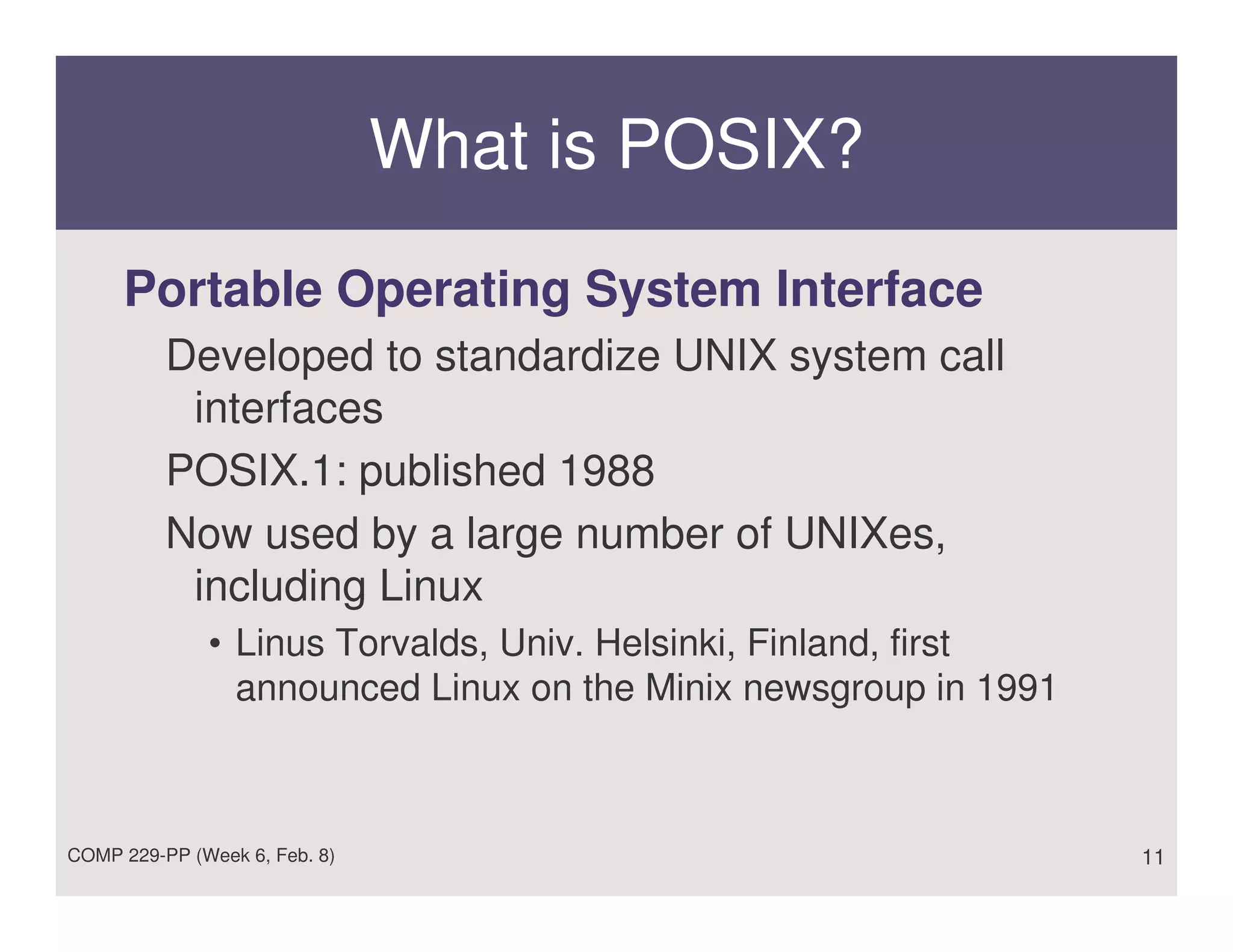 What is POSIX?

Portable Operating System Interface

Developed to standardize UNIX system call interfaces

POSIX.1: published 1988

Now used by a large number of UNIXes, including Linux

• Linus Torvalds, Univ. Helsinki, Finland, first announced Linux on the Minix newsgroup in 1991

COMP 229-PP (Week 6, Feb. 8)

11